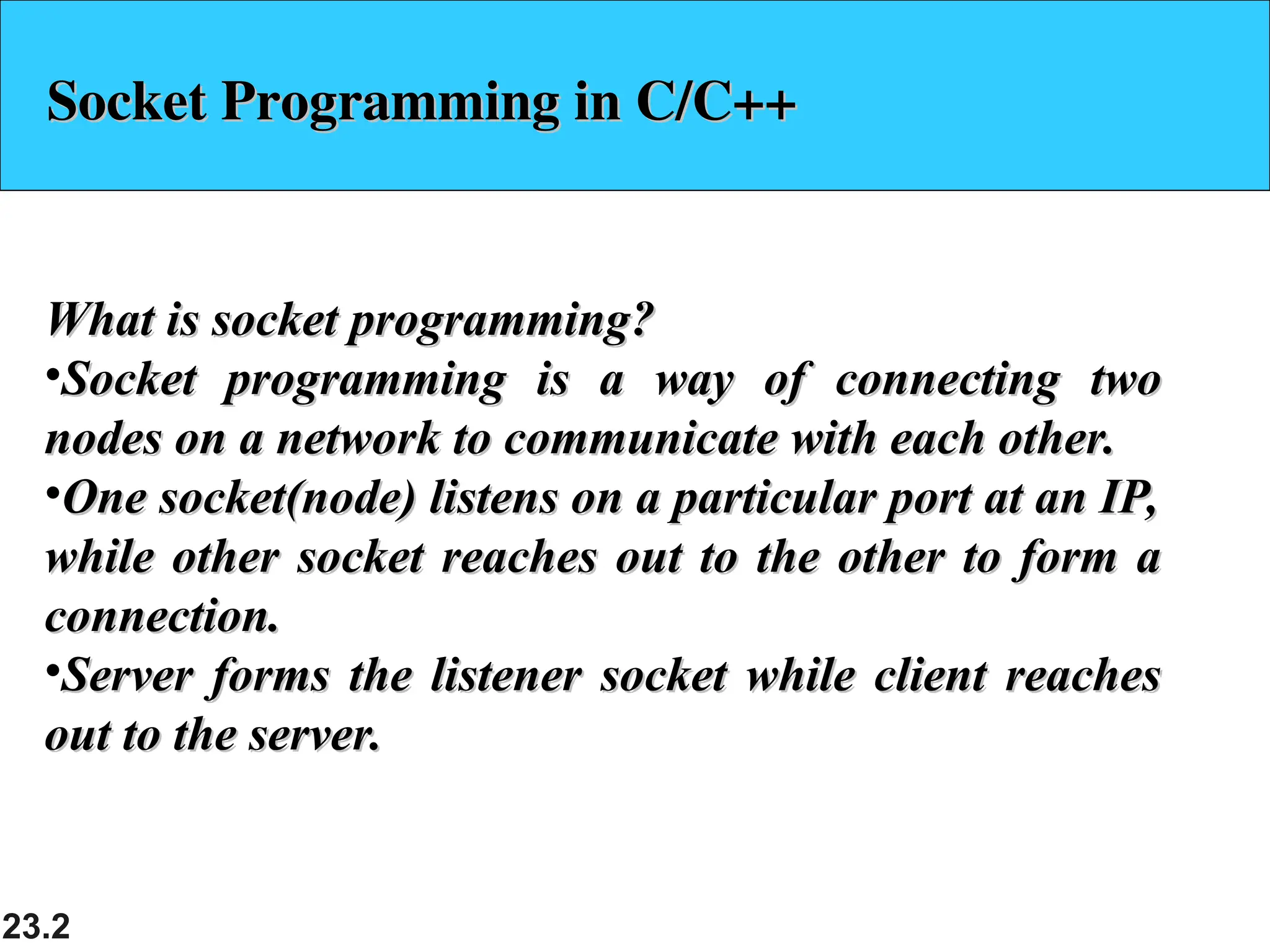 Socket Programming in C/C++

What is socket programming?
•Socket programming is a way of connecting two nodes on a network to communicate with each other.
•One socket(node) listens on a particular port at an IP, while other socket reaches out to the other to form a connection.
•Server forms the listener socket while client reaches out to the server.

23.2